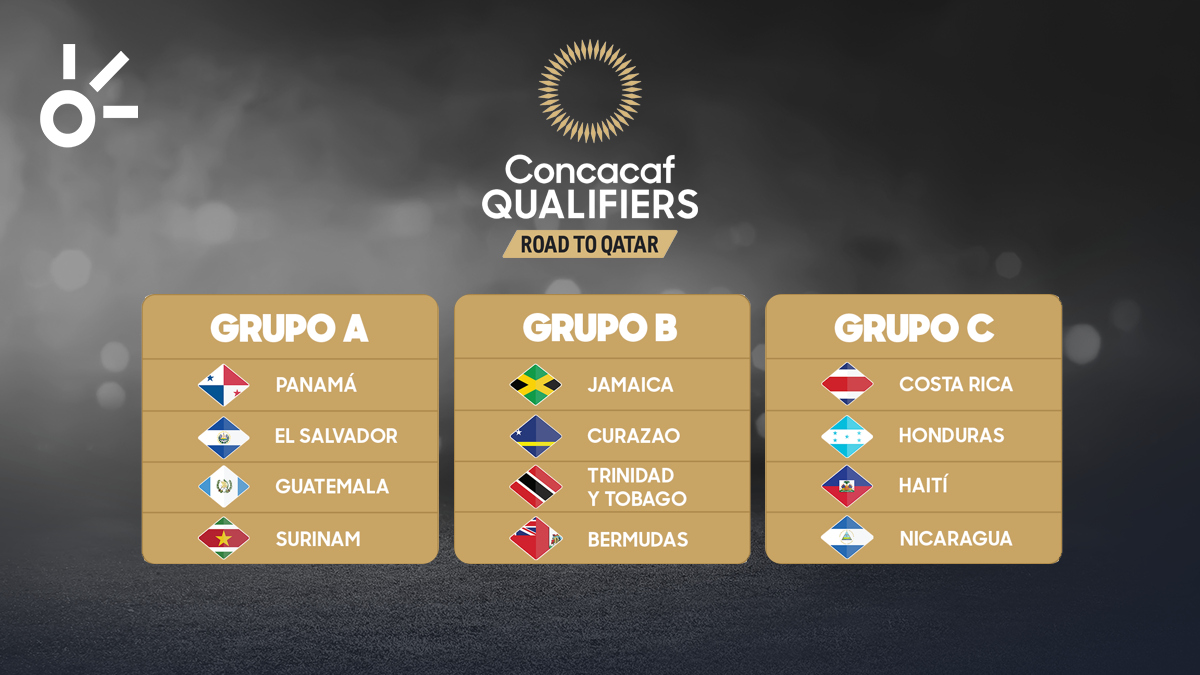 Concacaf
QUALIFIERS
ROAD TO QATAR

GRUPO A
PANAMÁ
EL SALVADOR
GUATEMALA
SURINAM

GRUPO B
JAMAICA
CURAZAO
TRINIDAD Y TOBAGO
BERMUDAS

GRUPO C
COSTA RICA
HONDURAS
HAITÍ
NICARAGUA